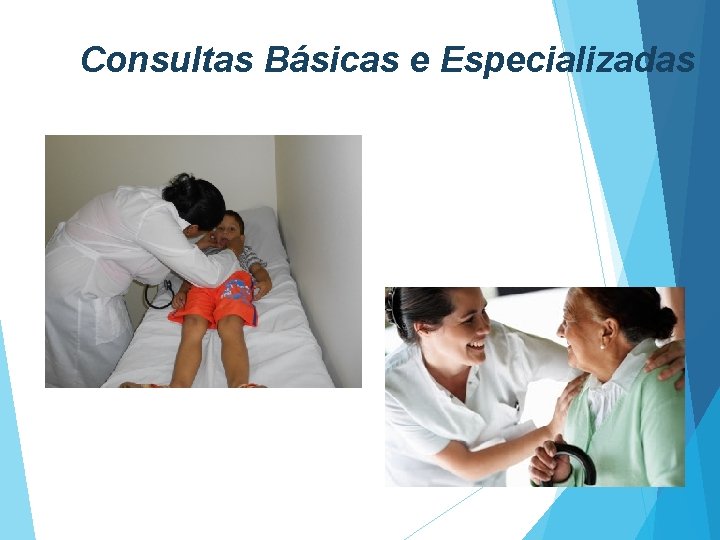 Consultas Básicas e Especializadas